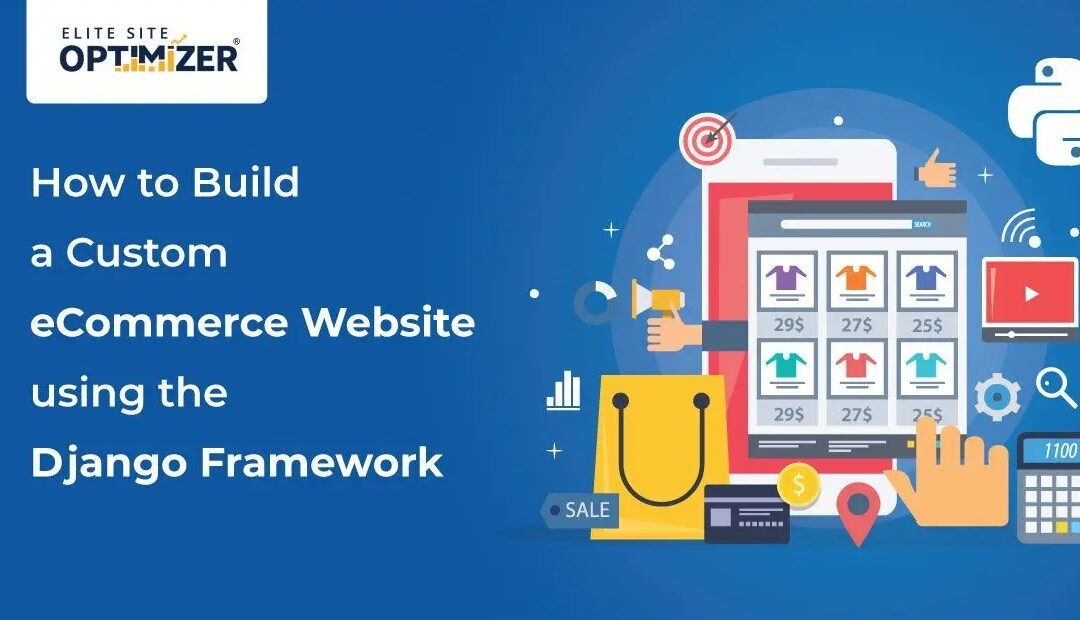 ELITE SITE
OPTIMIZER®

How to Build a Custom eCommerce Website using the Django Framework

SEARCH

29$ 27$ 25$

29$ 27$ 25$

SALE

$

1100